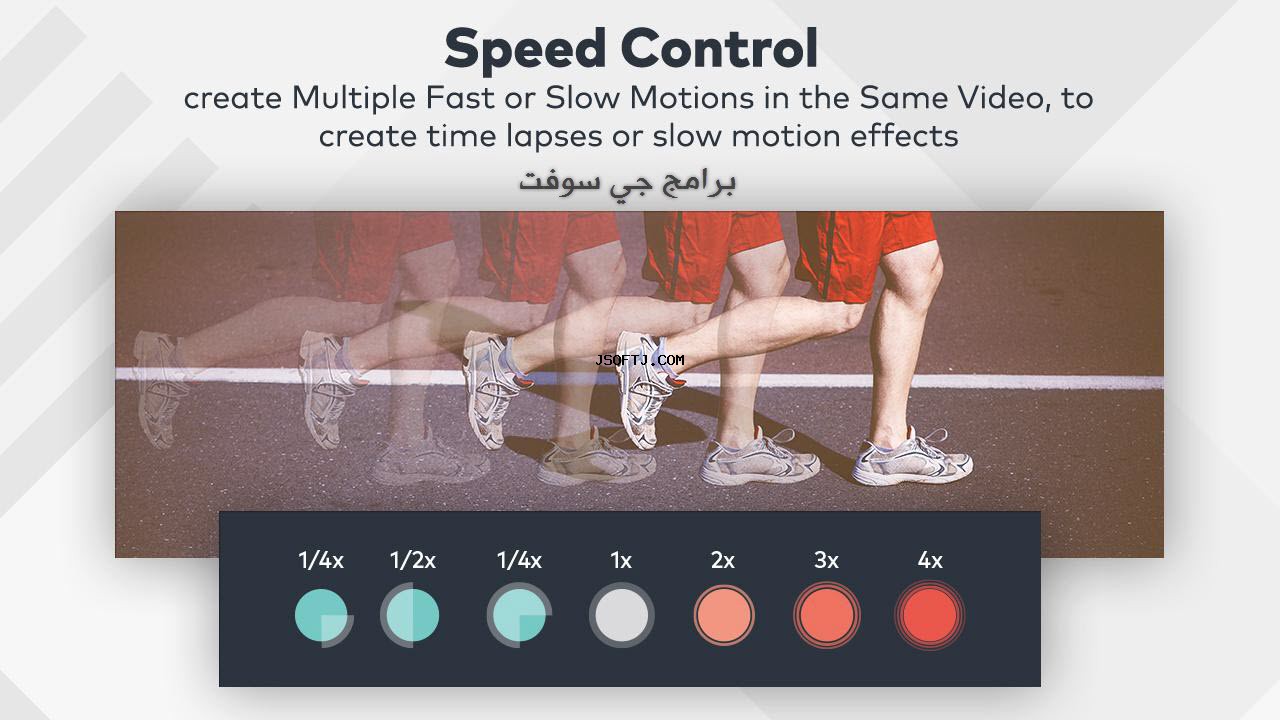 Speed Control

create Multiple Fast or Slow Motions in the Same Video, to create time lapses or slow motion effects

برامج جي سوفت

JSOFTJ.COM

1/4x 1/2x 1/4x 1x 2x 3x 4x